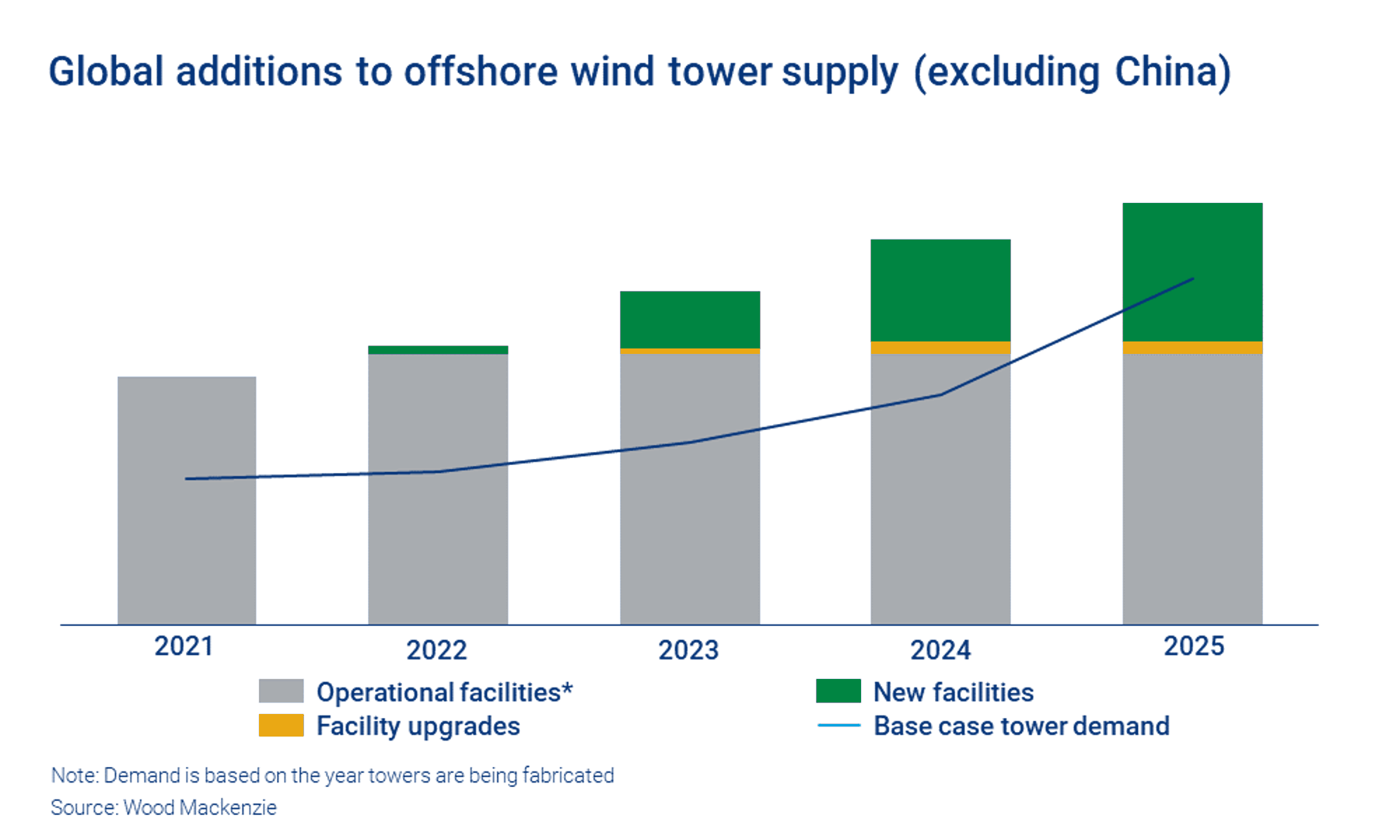 Global additions to offshore wind tower supply (excluding China)

2021
2022
2023
2024
2025

Operational facilities*
Facility upgrades
New facilities
Base case tower demand

Note: Demand is based on the year towers are being fabricated
Source: Wood Mackenzie